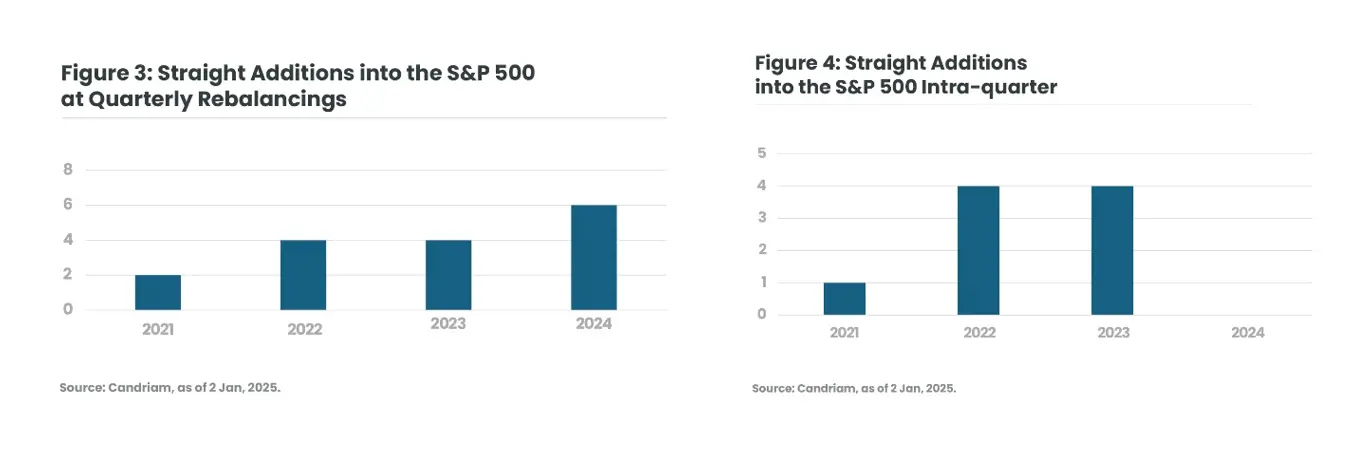 Figure 3: Straight Additions into the S&P 500 at Quarterly Rebalancings

8
6
4
2
0

2021
2022
2023
2024

Source: Candriam, as of 2 Jan, 2025.

Figure 4: Straight Additions into the S&P 500 Intra-quarter

5
4
3
2
1
0

2021
2022
2023
2024

Source: Candriam, as of 2 Jan, 2025.